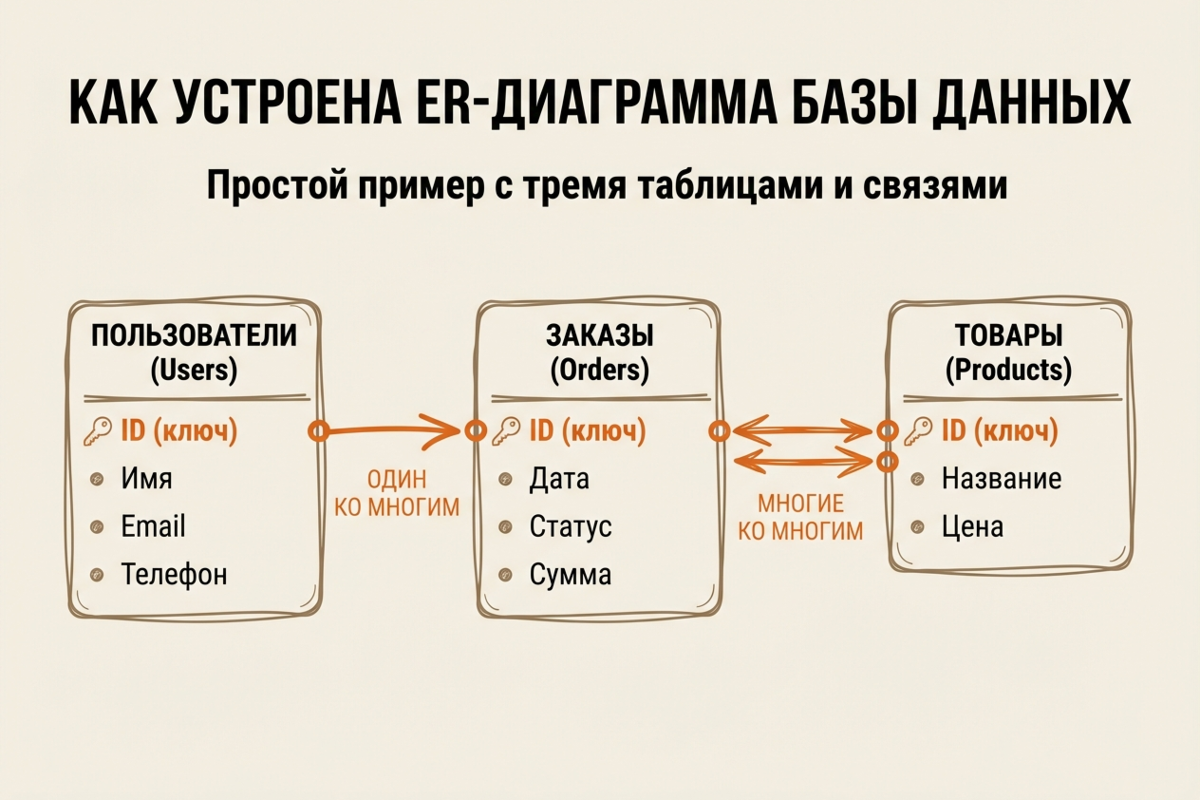 КАК УСТРОЕНА ER-ДИАГРАММА БАЗЫ ДАННЫХ

Простой пример с тремя таблицами и связями

ПОЛЬЗОВАТЕЛИ
(Users)

ID (ключ)
Имя
Email
Телефон

ОДИН
КО МНОГИМ

ЗАКАЗЫ
(Orders)

ID (ключ)
Дата
Статус
Сумма

МНОГИЕ
КО МНОГИМ

ТОВАРЫ
(Products)

ID (ключ)
Название
Цена